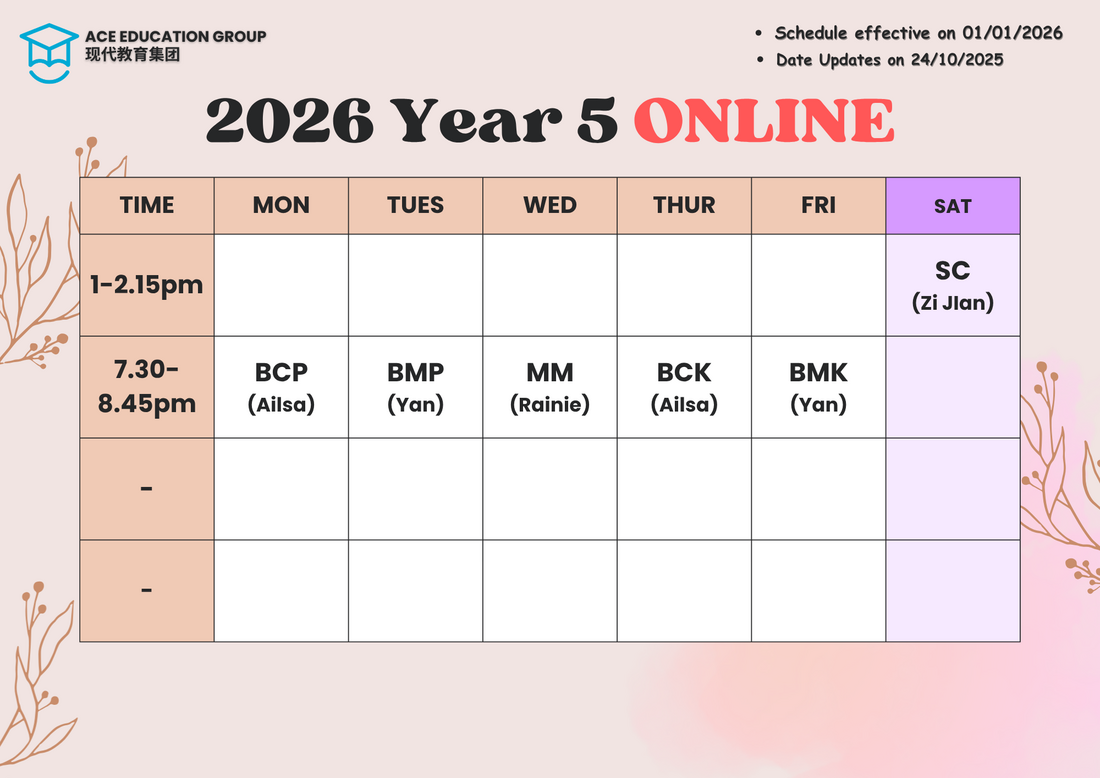 ACE EDUCATION GROUP
现代教育集团

• Schedule effective on 01/01/2026
• Date Updates on 24/10/2025

2026 Year 5 ONLINE

| TIME | MON | TUES | WED | THUR | FRI | SAT |
|---|---|---|---|---|---|---|
| 1-2.15pm | | | | | | SC (Zi JIan) |
| 7.30-8.45pm | BCP (Ailsa) | BMP (Yan) | MM (Rainie) | BCK (Ailsa) | BMK (Yan) | |
| - | | | | | | |
| - | | | | | | |